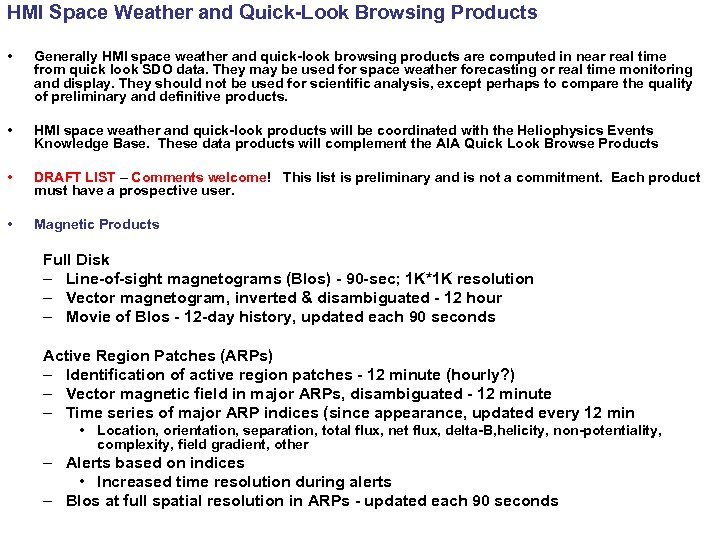 HMI Space Weather and Quick-Look Browsing Products

• Generally HMI space weather and quick-look browsing products are computed in near real time from quick look SDO data. They may be used for space weather forecasting or real time monitoring and display. They should not be used for scientific analysis, except perhaps to compare the quality of preliminary and definitive products.

• HMI space weather and quick-look products will be coordinated with the Heliophysics Events Knowledge Base. These data products will complement the AIA Quick Look Browse Products

• DRAFT LIST – Comments welcome! This list is preliminary and is not a commitment. Each product must have a prospective user.

• Magnetic Products

Full Disk
– Line-of-sight magnetograms (Blos) - 90-sec; 1K*1K resolution
– Vector magnetogram, inverted & disambiguated - 12 hour
– Movie of Blos - 12-day history, updated each 90 seconds

Active Region Patches (ARPs)
– Identification of active region patches - 12 minute (hourly?)
– Vector magnetic field in major ARPs, disambiguated - 12 minute
– Time series of major ARP indices (since appearance, updated every 12 min
• Location, orientation, separation, total flux, net flux, delta-B,helicity, non-potentiality, complexity, field gradient, other
– Alerts based on indices
• Increased time resolution during alerts
– Blos at full spatial resolution in ARPs - updated each 90 seconds